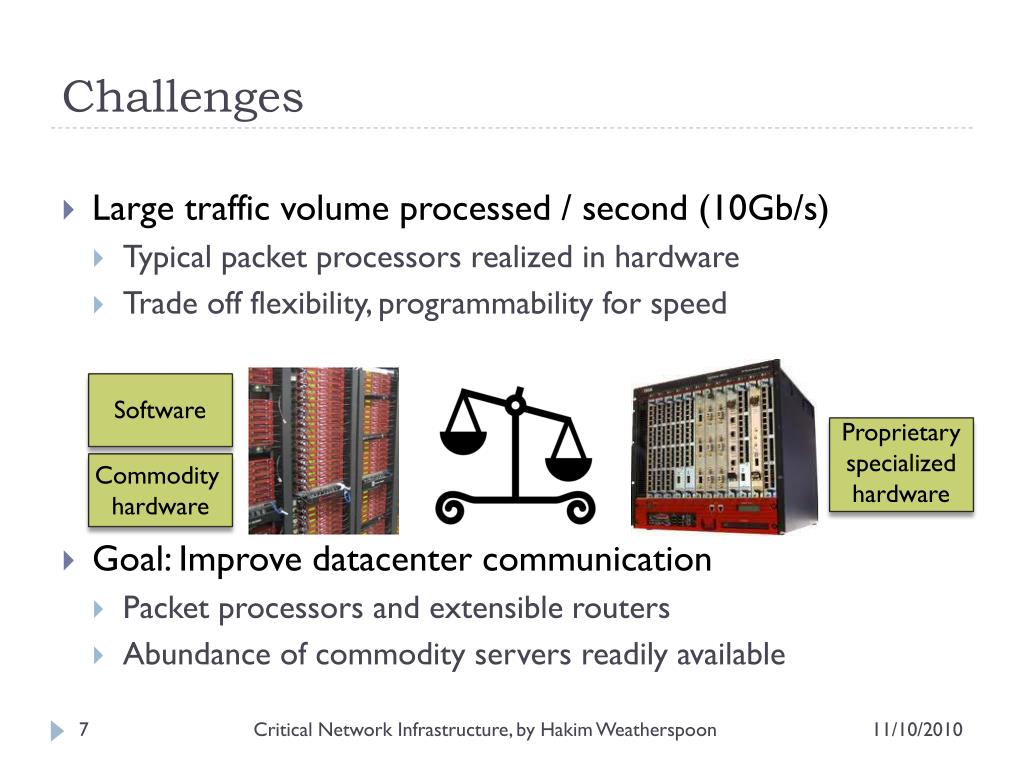 Challenges

Large traffic volume processed / second (10Gb/s)
Typical packet processors realized in hardware
Trade off flexibility, programmability for speed

Software

Commodity hardware

Proprietary specialized hardware

Goal: Improve datacenter communication
Packet processors and extensible routers
Abundance of commodity servers readily available

7 Critical Network Infrastructure, by Hakim Weatherspoon 11/10/2010